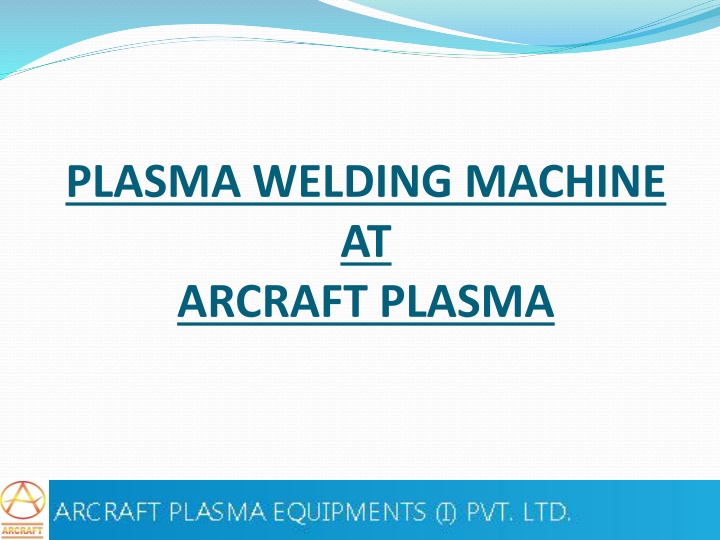 PLASMA WELDING MACHINE
AT
ARCRAFT PLASMA

ARCRAFT

ARCRAFT PLASMA EQUIPMENTS (I) PVT. LTD.